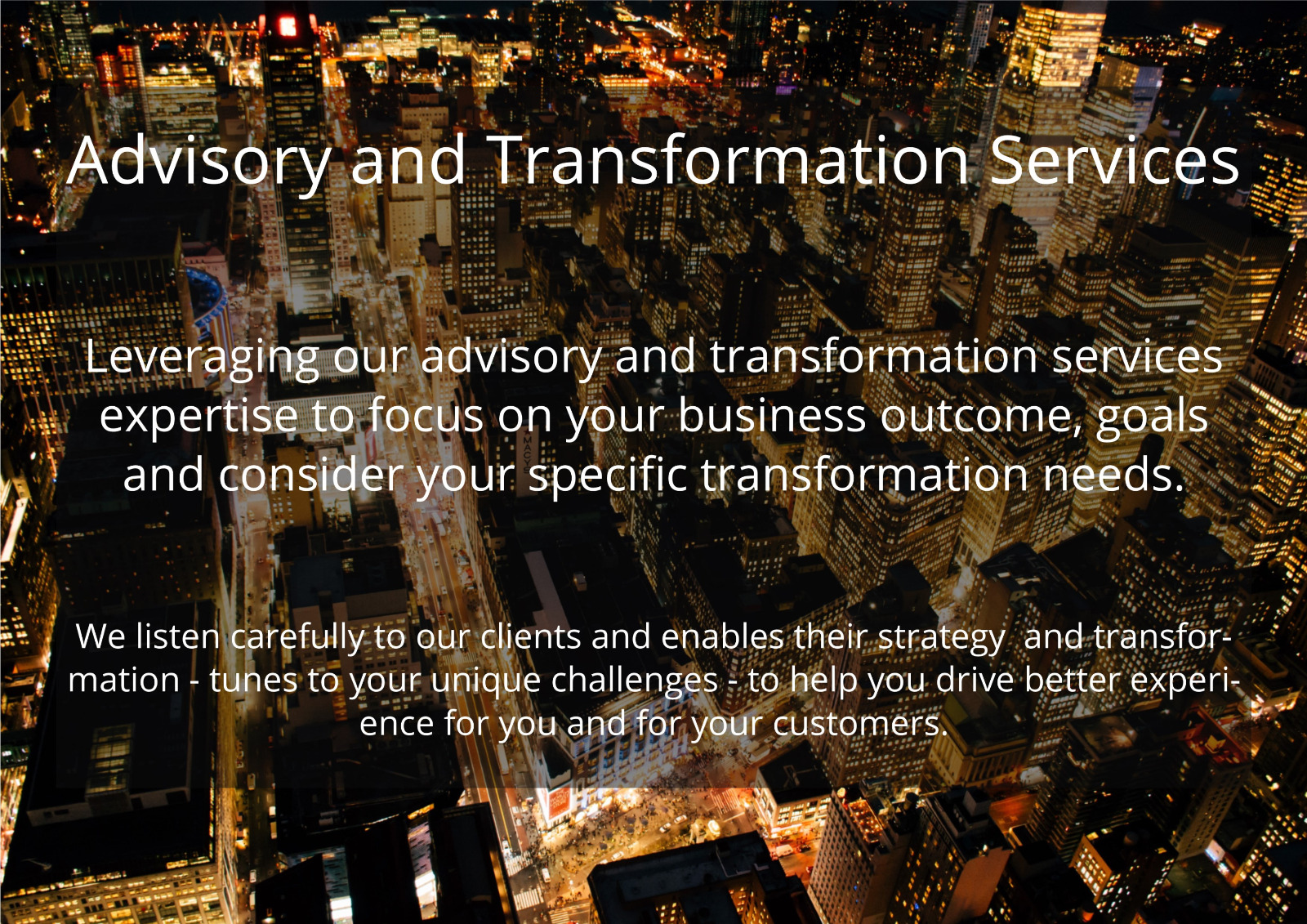 Advisory and Transformation Services

Leveraging our advisory and transformation services expertise to focus on your business outcome, goals and consider your specific transformation needs.

We listen carefully to our clients and enables their strategy  and transformation - tunes to your unique challenges - to help you drive better experience for you and for your customers.